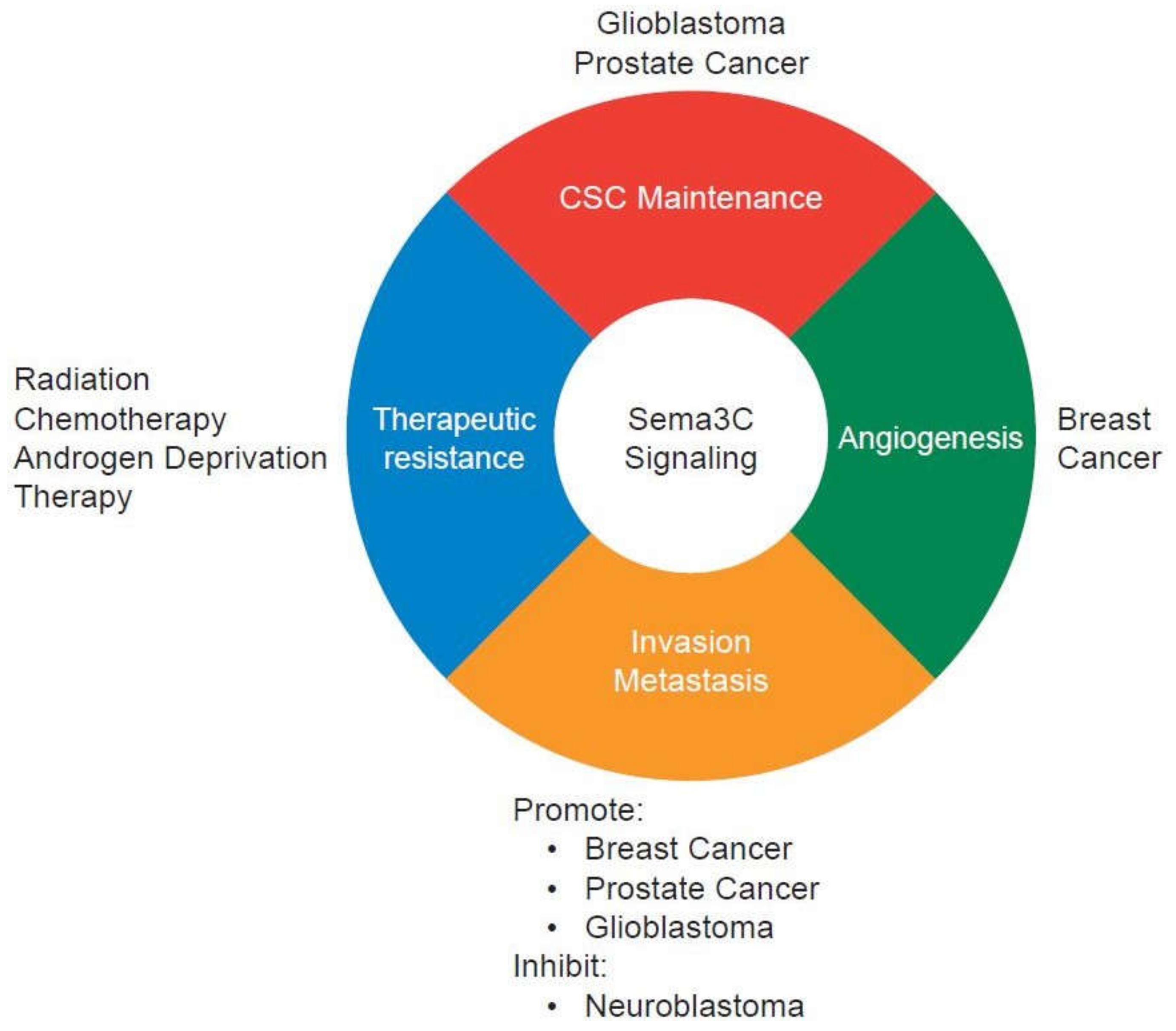 Glioblastoma
Prostate Cancer

CSC Maintenance

Radiation
Chemotherapy
Androgen Deprivation
Therapy

Therapeutic resistance

Sema3C Signaling

Angiogenesis

Breast Cancer

Invasion
Metastasis

Promote:
• Breast Cancer
• Prostate Cancer
• Glioblastoma
Inhibit:
• Neuroblastoma